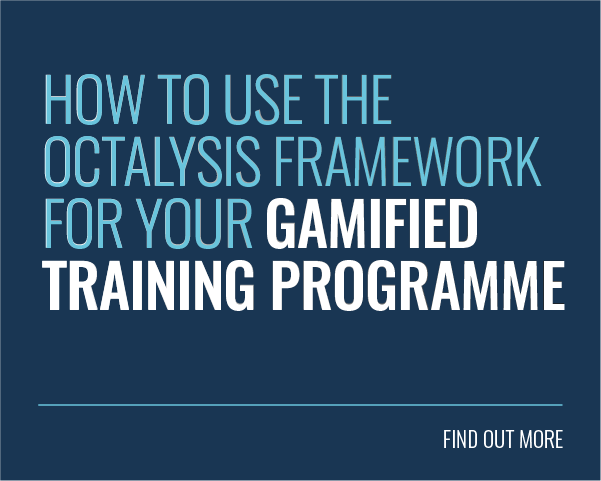 HOW TO USE THE OCTALYSIS FRAMEWORK FOR YOUR GAMIFIED TRAINING PROGRAMME

FIND OUT MORE